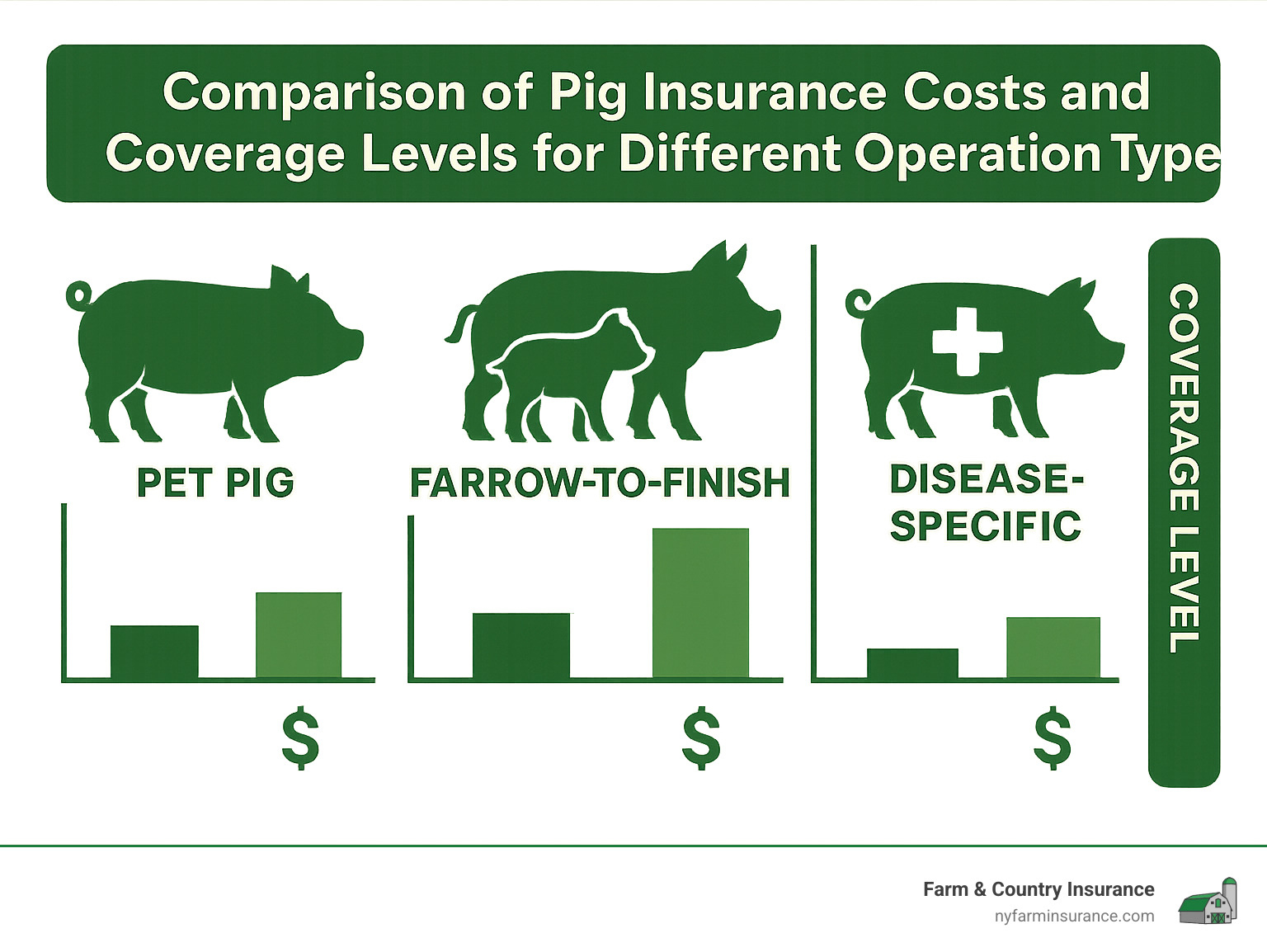 Comparison of Pig Insurance Costs and Coverage Levels for Different Operation Type

PET PIG

$

FARROW-TO-FINISH

$

DISEASE-SPECIFIC

$

COVERAGE LEVEL

Farm & Country Insurance
nyfarminsurance.com